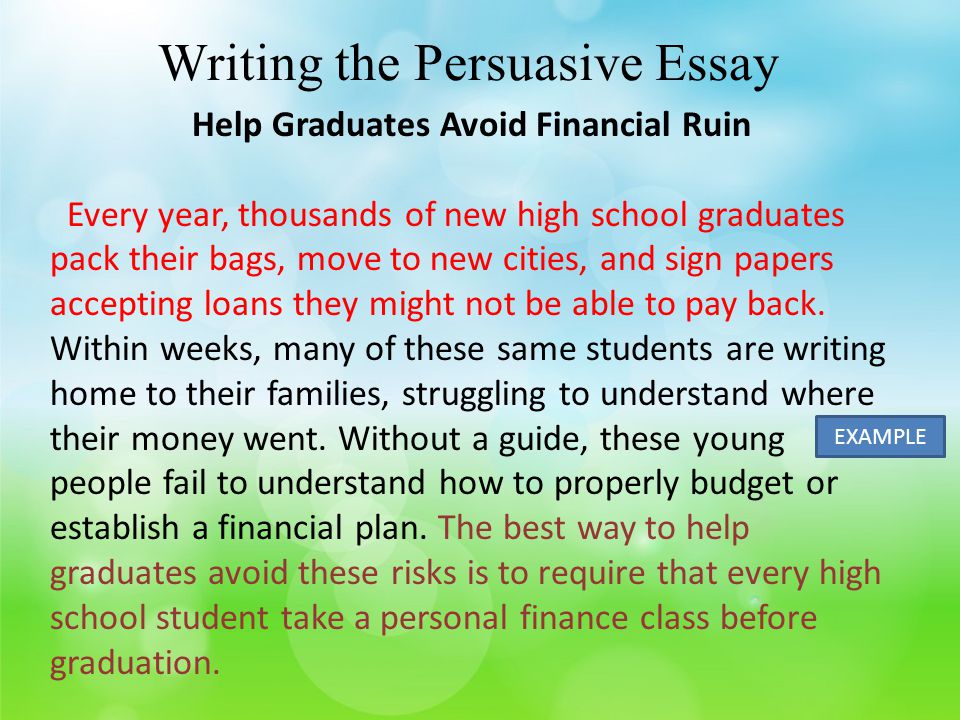 Writing the Persuasive Essay

Help Graduates Avoid Financial Ruin

Every year, thousands of new high school graduates pack their bags, move to new cities, and sign papers accepting loans they might not be able to pay back. Within weeks, many of these same students are writing home to their families, struggling to understand where their money went. Without a guide, these young people fail to understand how to properly budget or establish a financial plan. The best way to help graduates avoid these risks is to require that every high school student take a personal finance class before graduation.

EXAMPLE